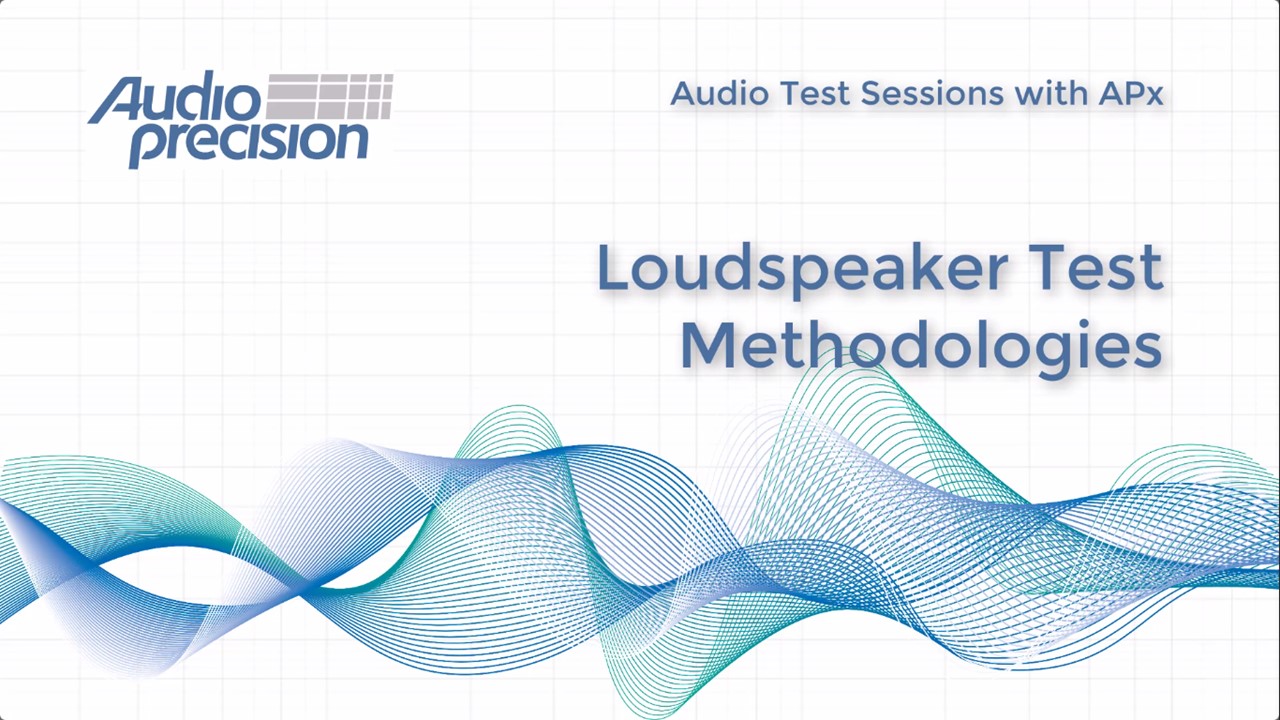 Audio precision

Audio Test Sessions with APx

Loudspeaker Test Methodologies